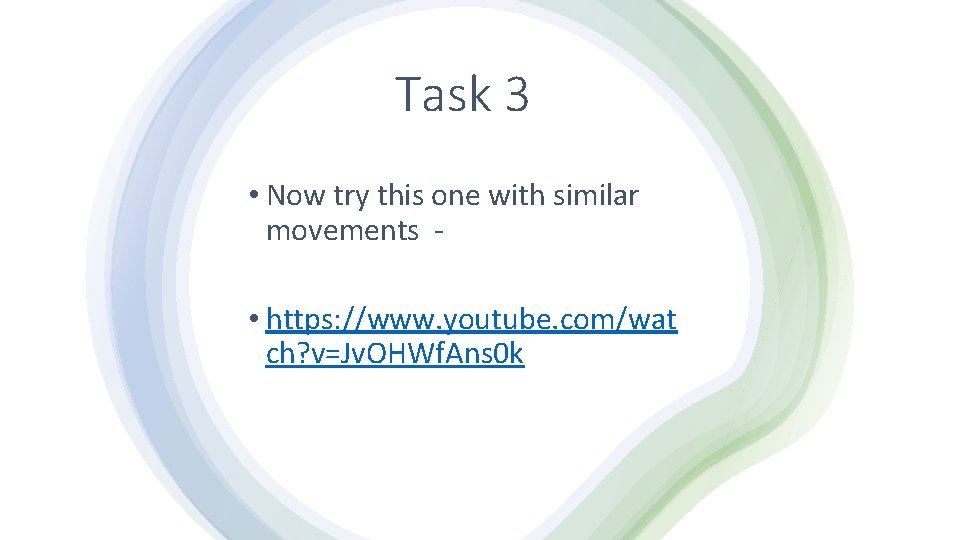 Task 3

• Now try this one with similar movements -

• https://www.youtube.com/watch?v=JvOHWfAns0k